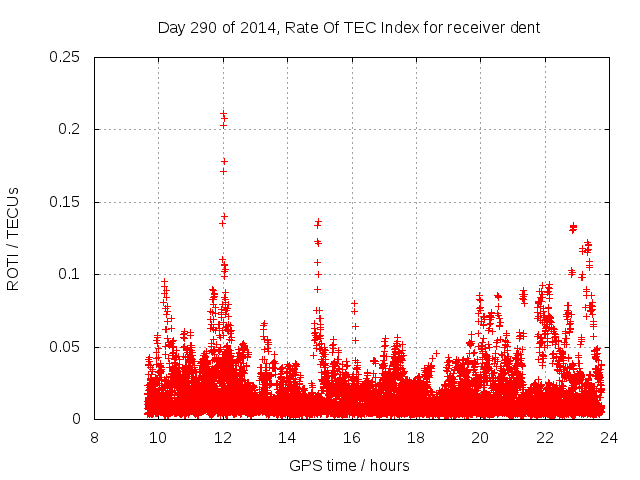 Day 290 of 2014, Rate Of TEC Index for receiver dent

ROTI / TECUs

0.25
0.2
0.15
0.1
0.05
0

8
10
12
14
16
18
20
22
24

GPS time / hours